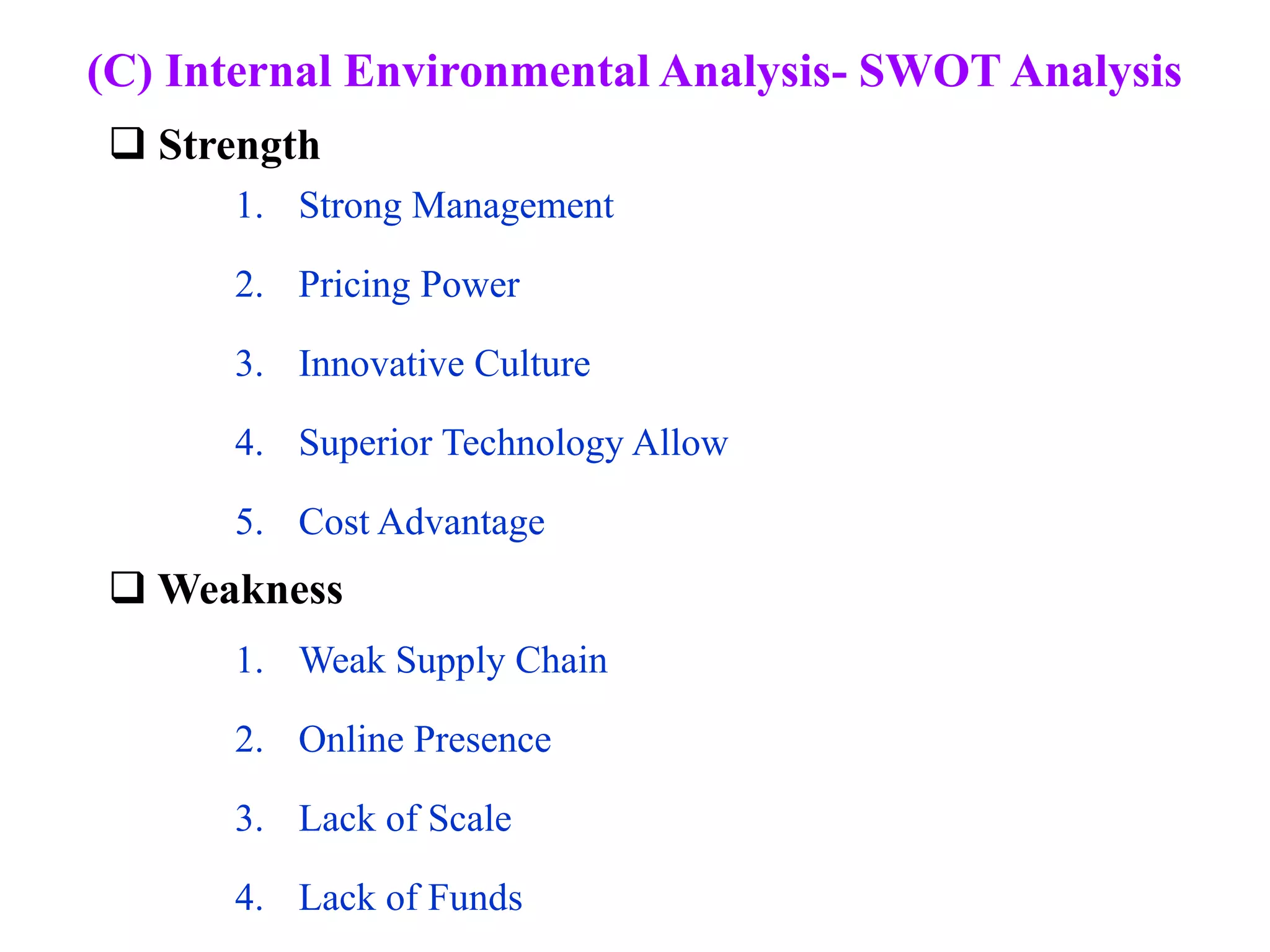 (C) Internal Environmental Analysis- SWOT Analysis

❑ Strength

1. Strong Management
2. Pricing Power
3. Innovative Culture
4. Superior Technology Allow
5. Cost Advantage

❑ Weakness

1. Weak Supply Chain
2. Online Presence
3. Lack of Scale
4. Lack of Funds